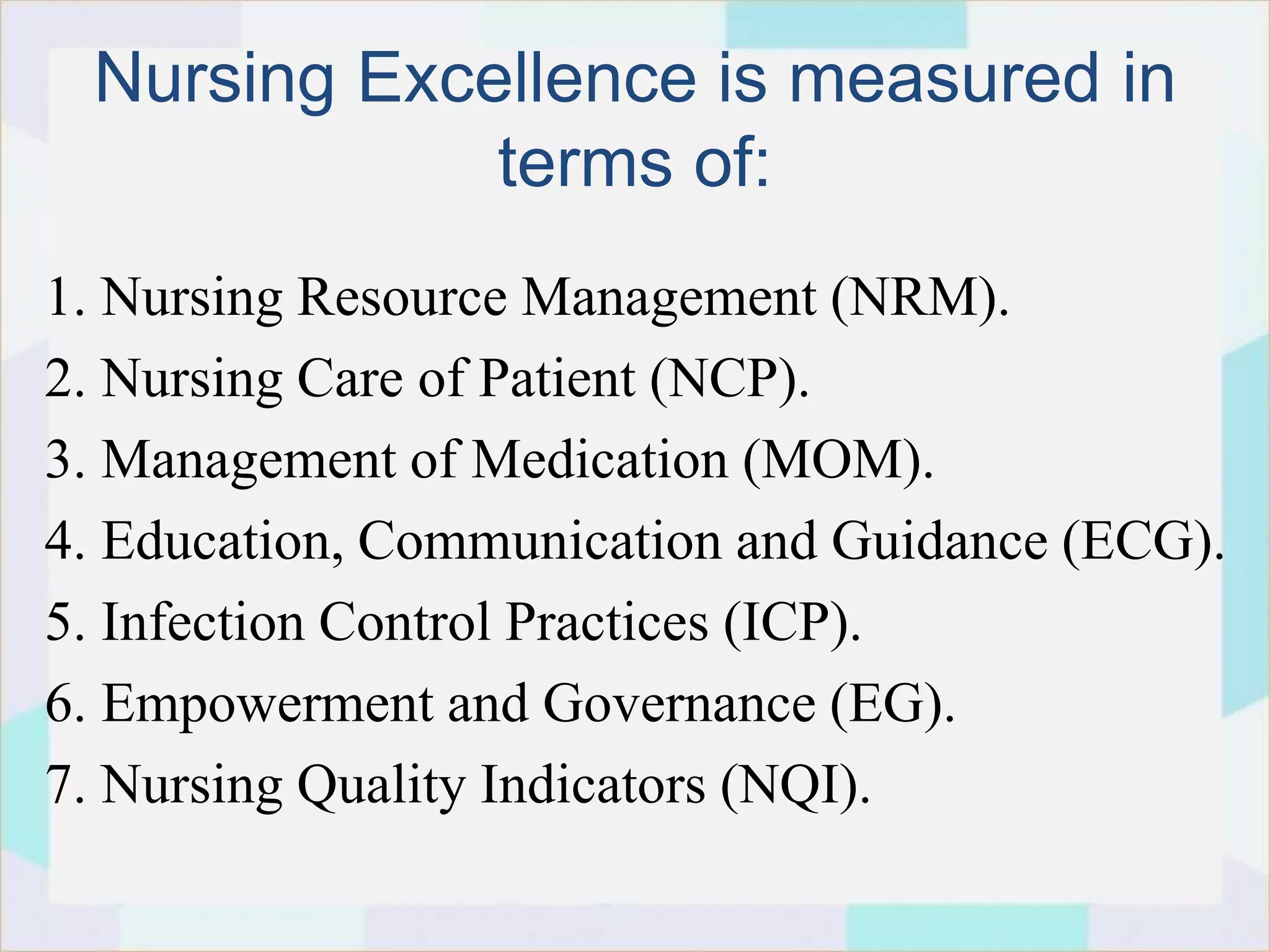 Nursing Excellence is measured in terms of:

1. Nursing Resource Management (NRM).
2. Nursing Care of Patient (NCP).
3. Management of Medication (MOM).
4. Education, Communication and Guidance (ECG).
5. Infection Control Practices (ICP).
6. Empowerment and Governance (EG).
7. Nursing Quality Indicators (NQI).